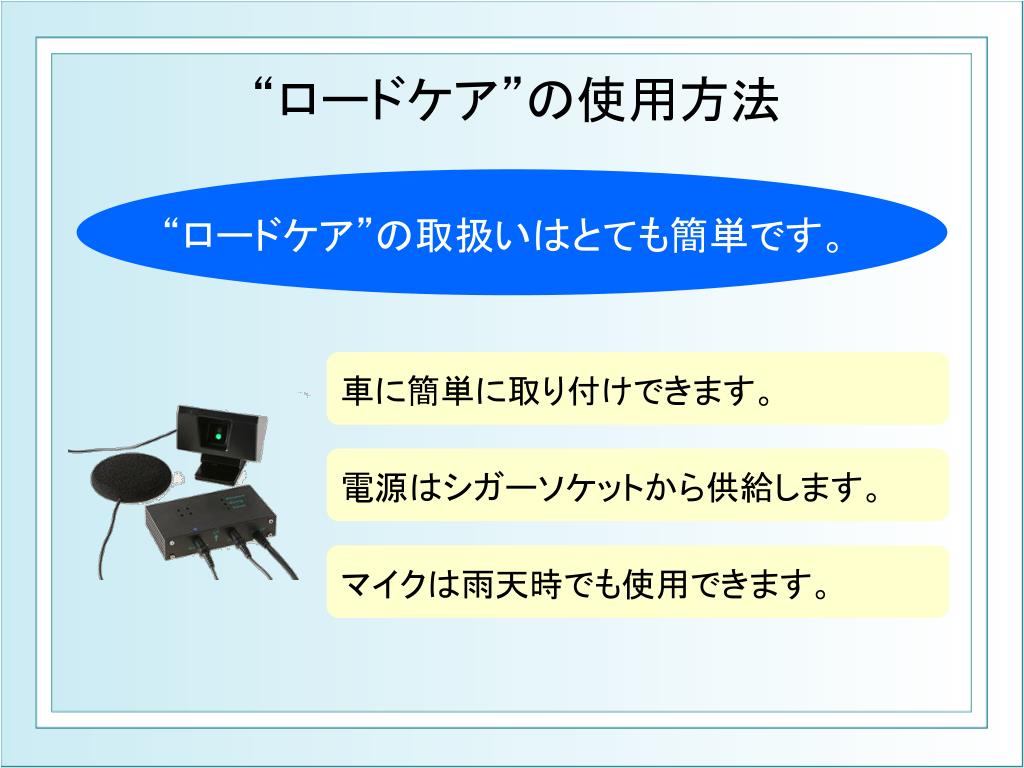 “ロードケア”の使用方法

“ロードケア”の取扱いはとても簡単です。

車に簡単に取り付けできます。

電源はシガーソケットから供給します。

マイクは雨天時でも使用できます。